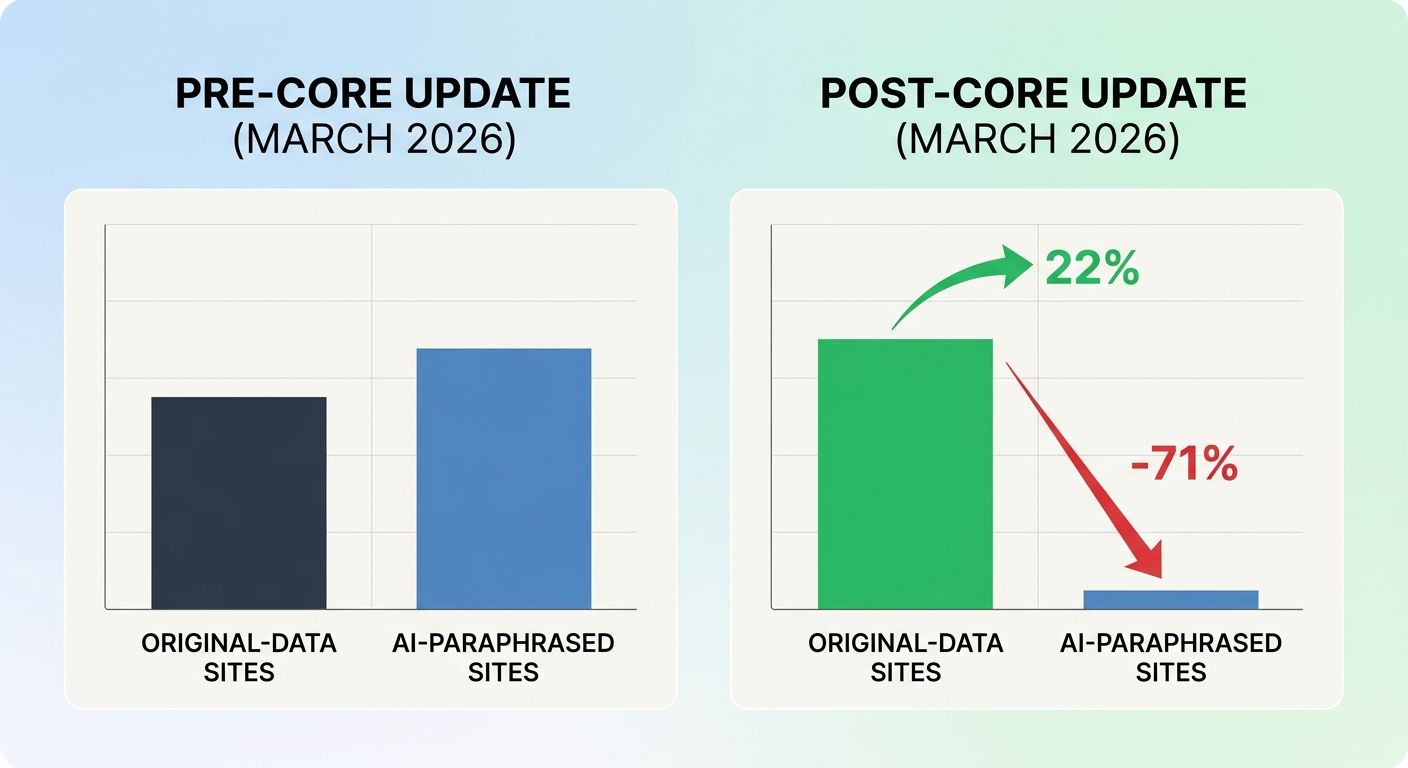 PRE-CORE UPDATE
(MARCH 2026)

ORIGINAL-DATA SITES

AI-PARAPHRASED SITES

POST-CORE UPDATE
(MARCH 2026)

22%

-71%

ORIGINAL-DATA SITES

AI-PARAPHRASED SITES